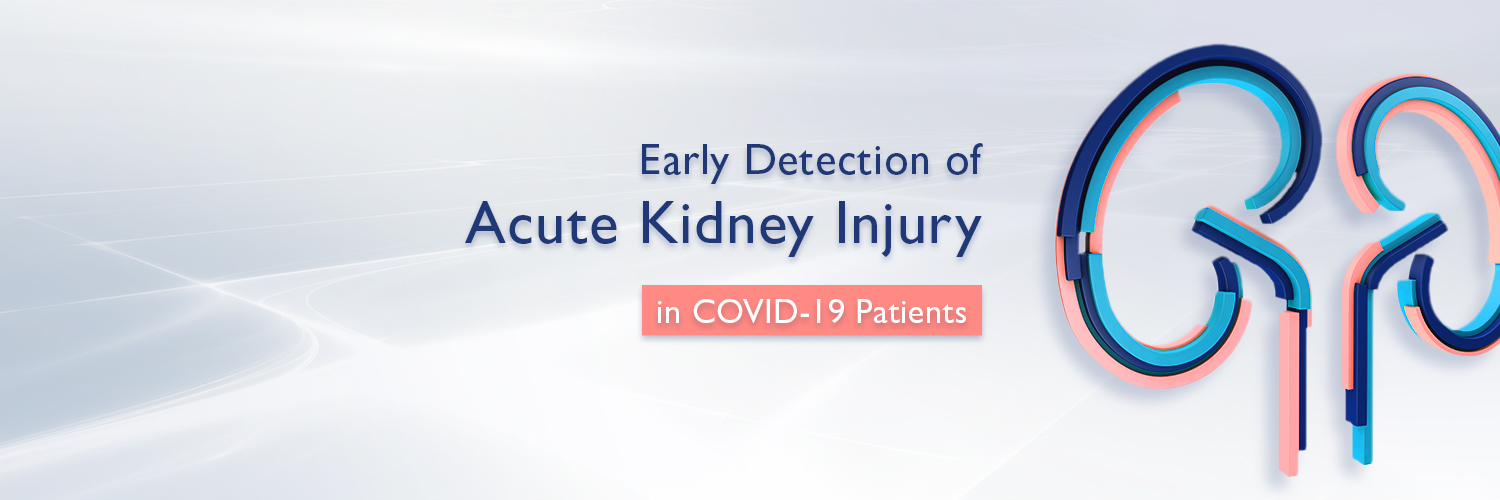 Early Detection of
Acute Kidney Injury
in COVID-19 Patients